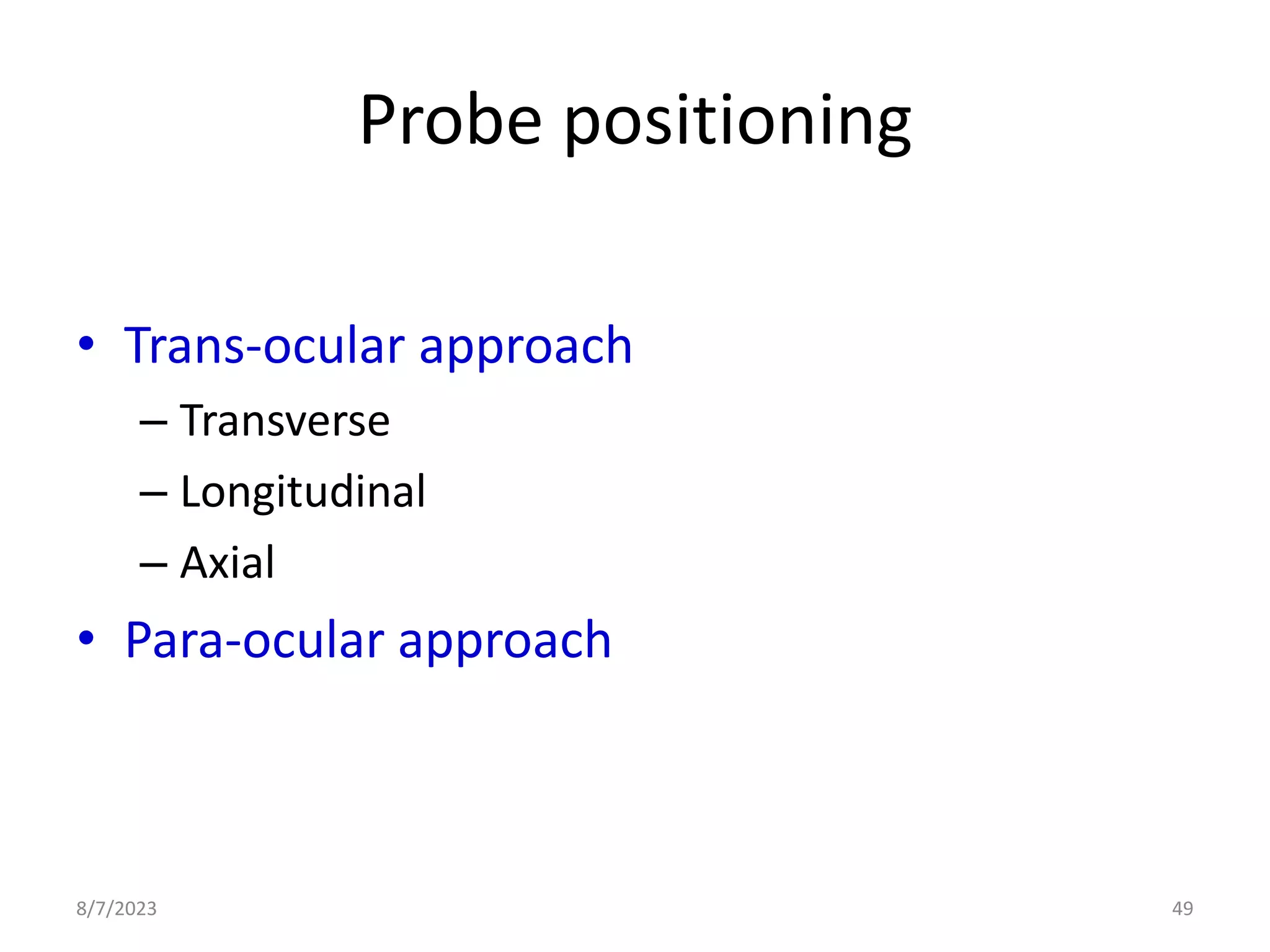 Probe positioning

• Trans-ocular approach
– Transverse
– Longitudinal
– Axial
• Para-ocular approach

8/7/2023

49